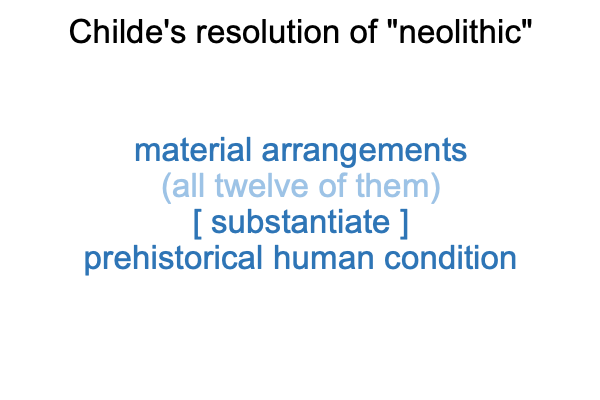 Childe's resolution of "neolithic"

material arrangements
(all twelve of them)
[ substantiate ]
prehistorical human condition